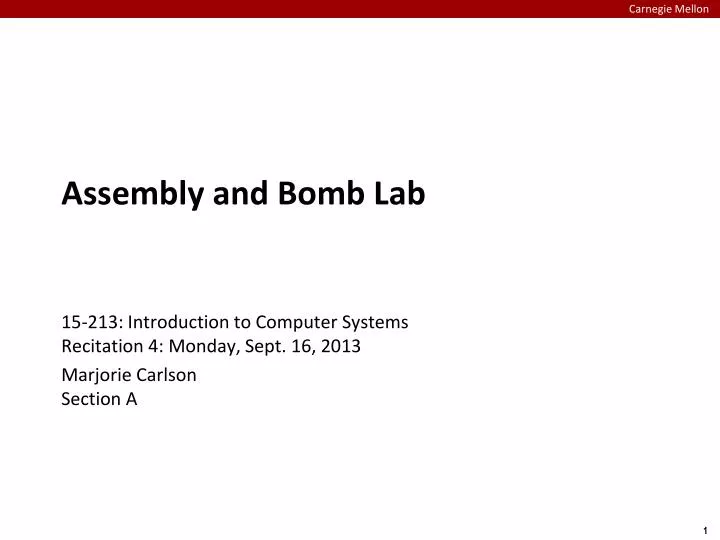 Carnegie Mellon

Assembly and Bomb Lab

15-213: Introduction to Computer Systems
Recitation 4: Monday, Sept. 16, 2013

Marjorie Carlson
Section A

1